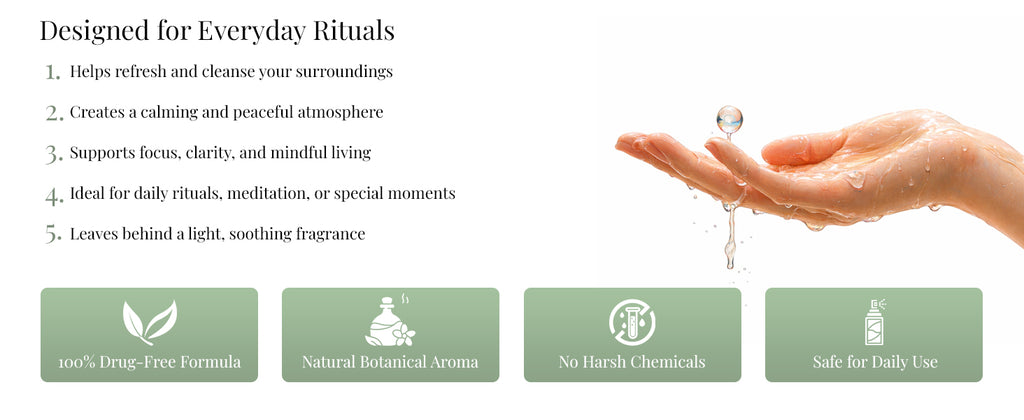 Designed for Everyday Rituals

1. Helps refresh and cleanse your surroundings

2. Creates a calming and peaceful atmosphere

3. Supports focus, clarity, and mindful living

4. Ideal for daily rituals, meditation, or special moments

5. Leaves behind a light, soothing fragrance

100% Drug-Free Formula

Natural Botanical Aroma

No Harsh Chemicals

Safe for Daily Use